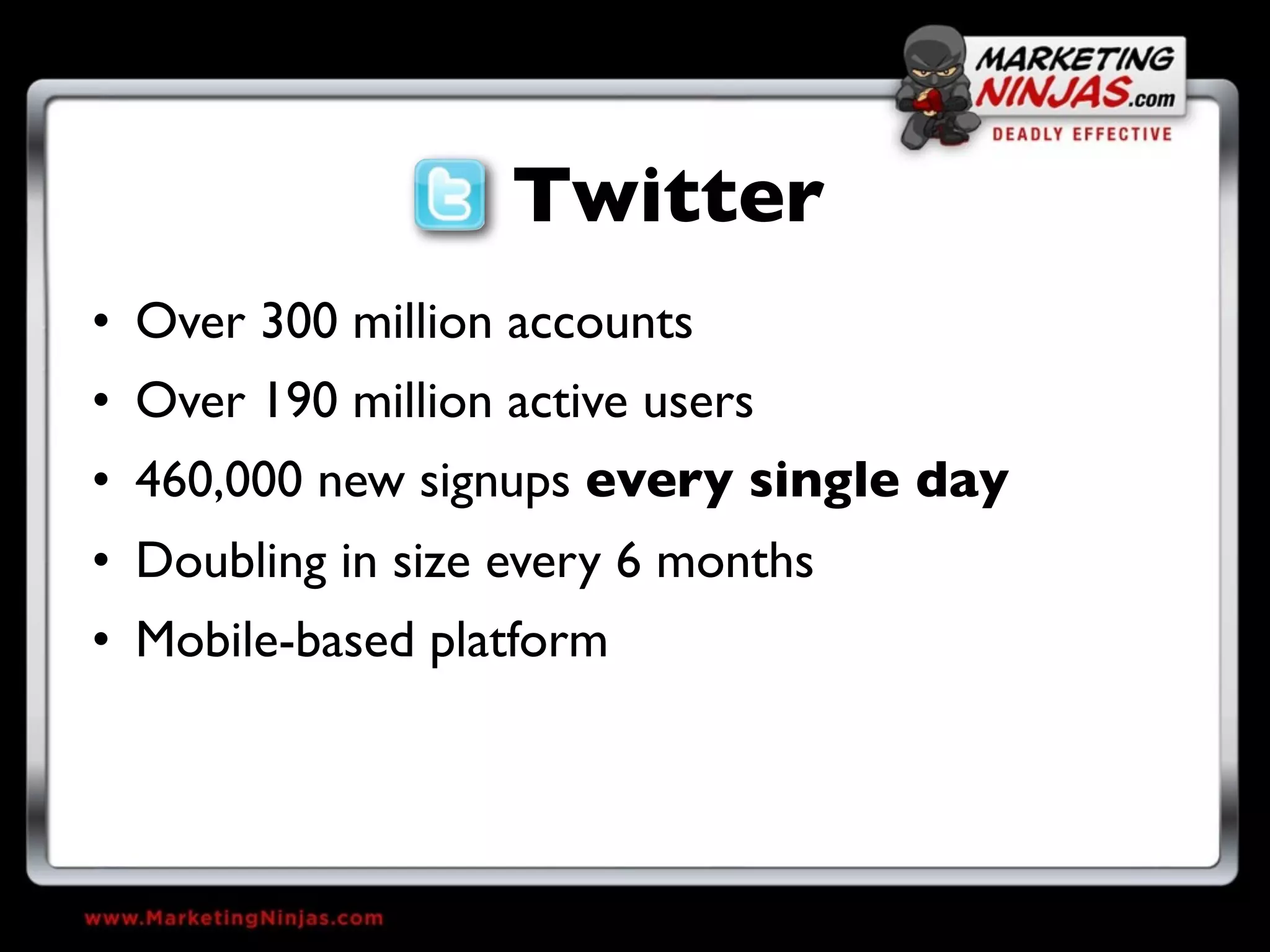 MARKETING NINJAS.com
DEADLY EFFECTIVE

Twitter

• Over 300 million accounts
• Over 190 million active users
• 460,000 new signups every single day
• Doubling in size every 6 months
• Mobile-based platform

www.MarketingNinjas.com